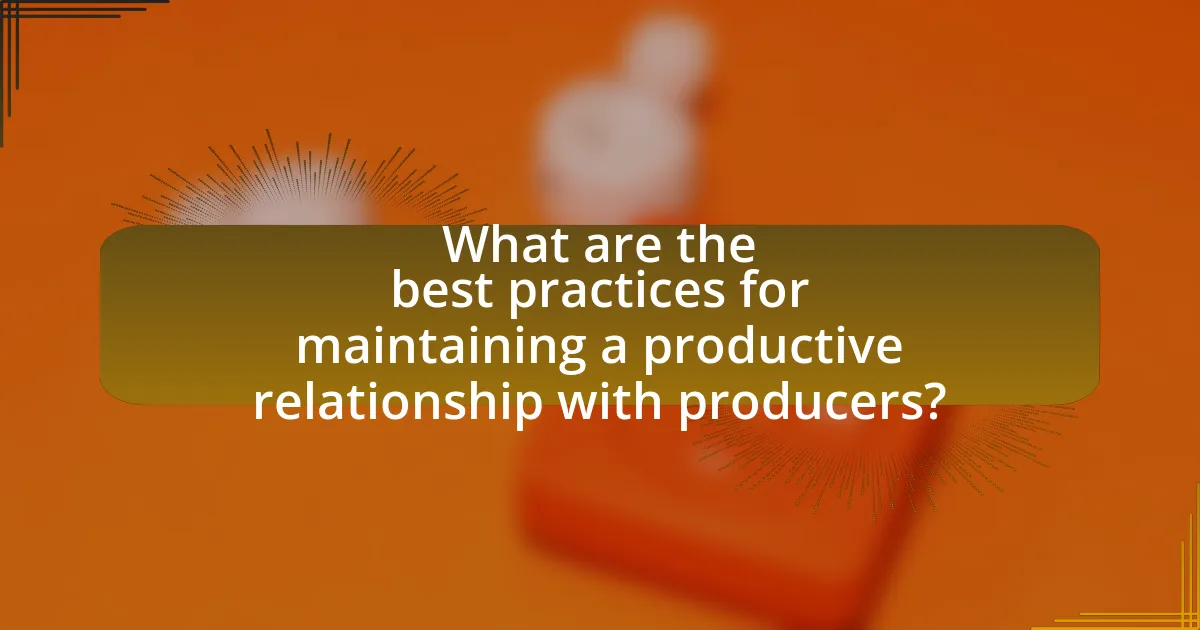 What are the best practices for maintaining a productive relationship with producers?